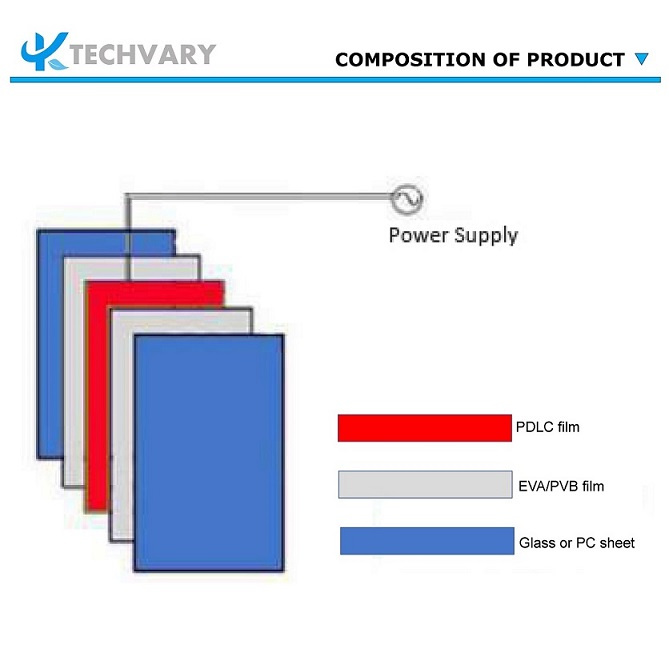 TECHVARY

COMPOSITION OF PRODUCT ▼

Power Supply

PDLC film

EVA/PVB film

Glass or PC sheet